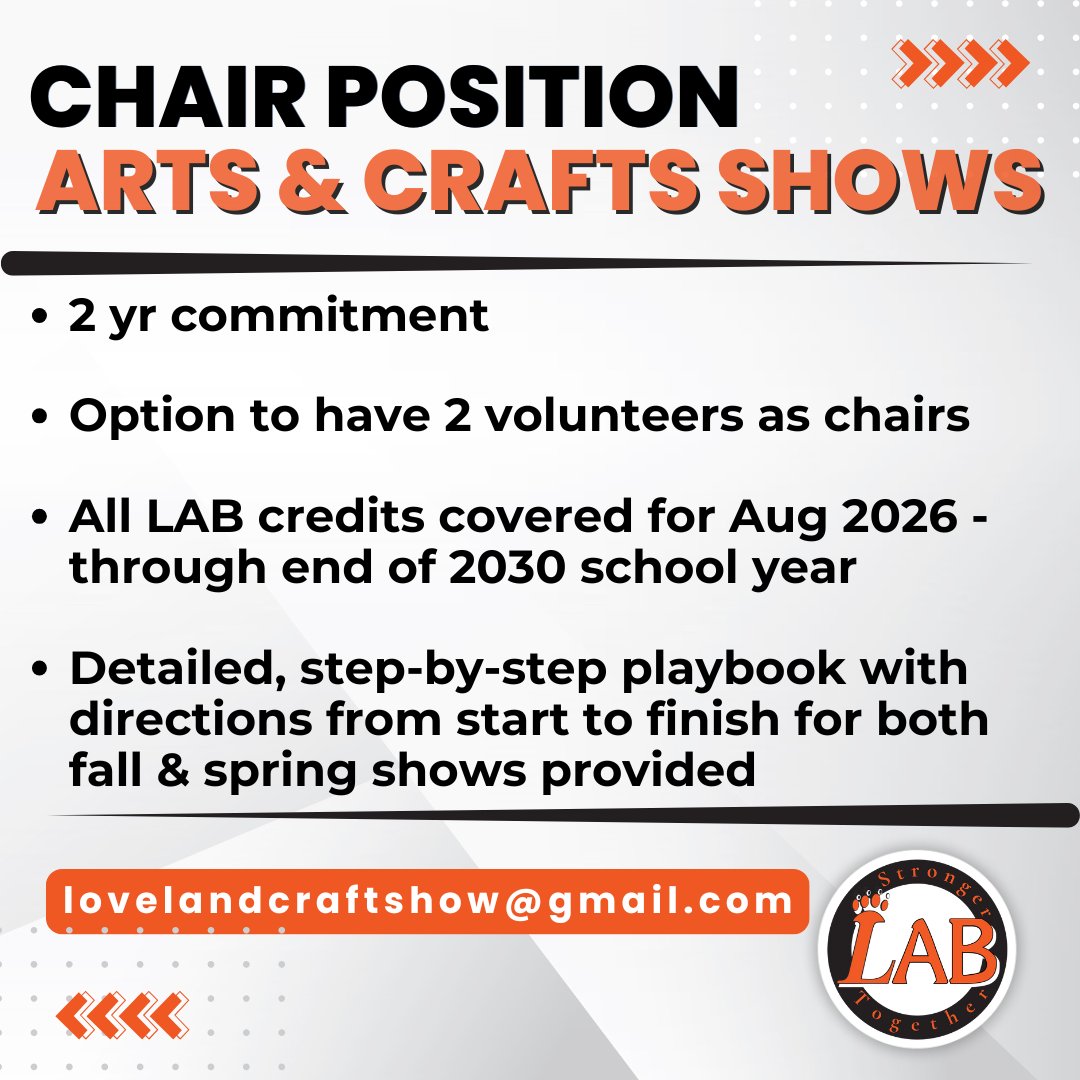 CHAIR POSITION
ARTS & CRAFTS SHOWS

• 2 yr commitment

• Option to have 2 volunteers as chairs

• All LAB credits covered for Aug 2026 - through end of 2030 school year

• Detailed, step-by-step playbook with directions from start to finish for both fall & spring shows provided

lovelandcraftshow@gmail.com

Stronger
LAB
Together